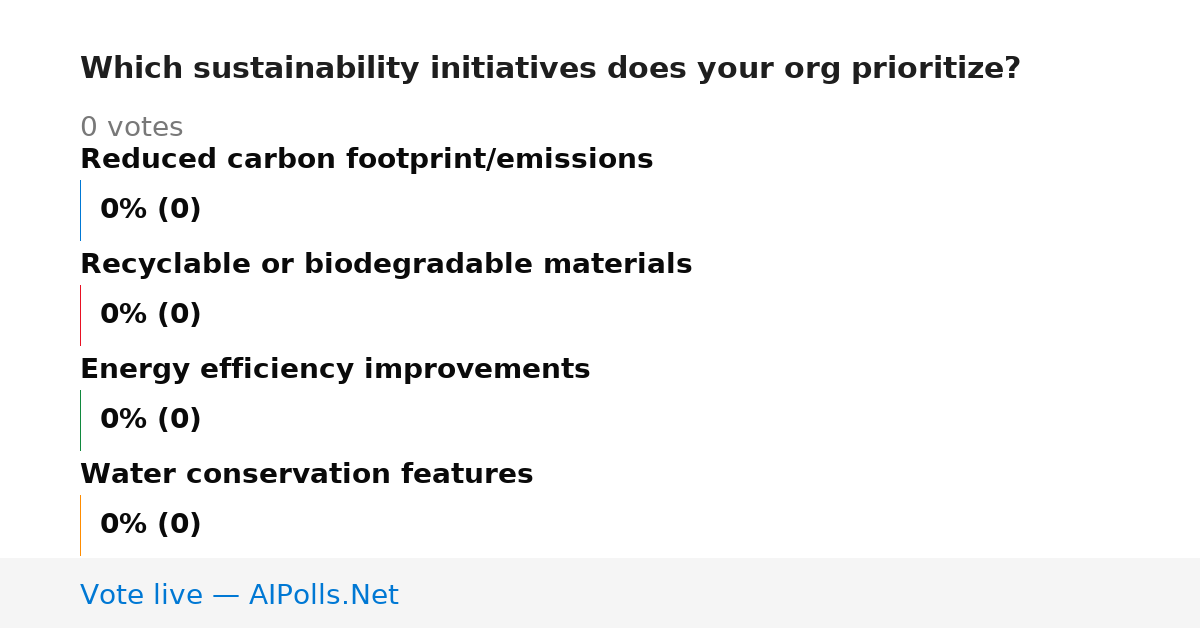 Which sustainability initiatives does your org prioritize?

0 votes

Reduced carbon footprint/emissions

0% (0)

Recyclable or biodegradable materials

0% (0)

Energy efficiency improvements

0% (0)

Water conservation features

0% (0)

Vote live — AIPolls.Net